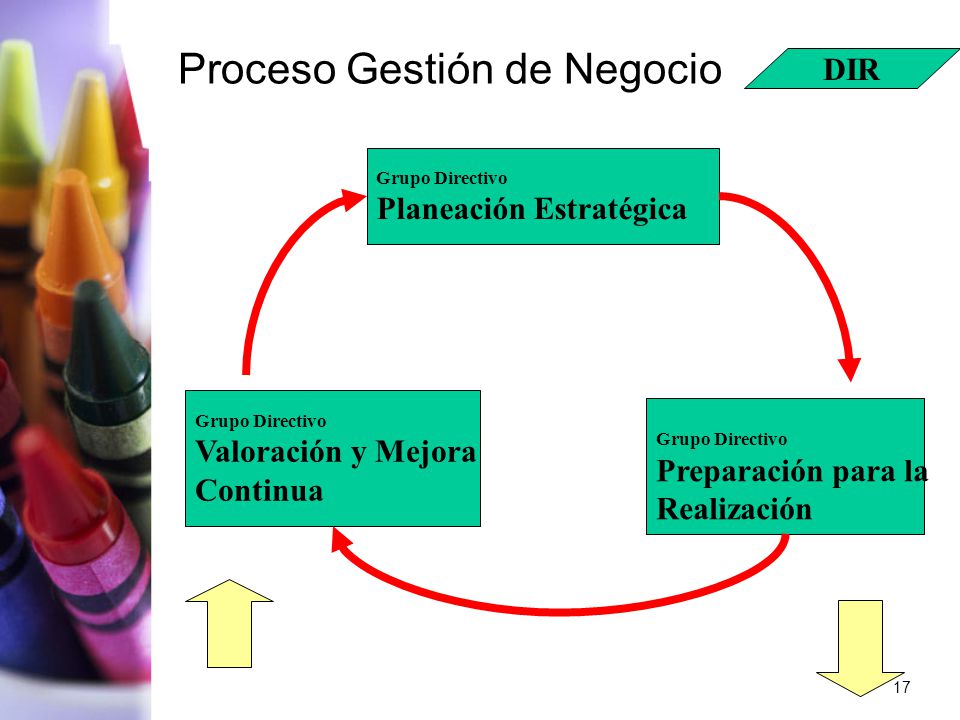 Proceso Gestión de Negocio

DIR

Grupo Directivo
Planeación Estratégica

Grupo Directivo
Preparación para la Realización

Grupo Directivo
Valoración y Mejora Continua

17